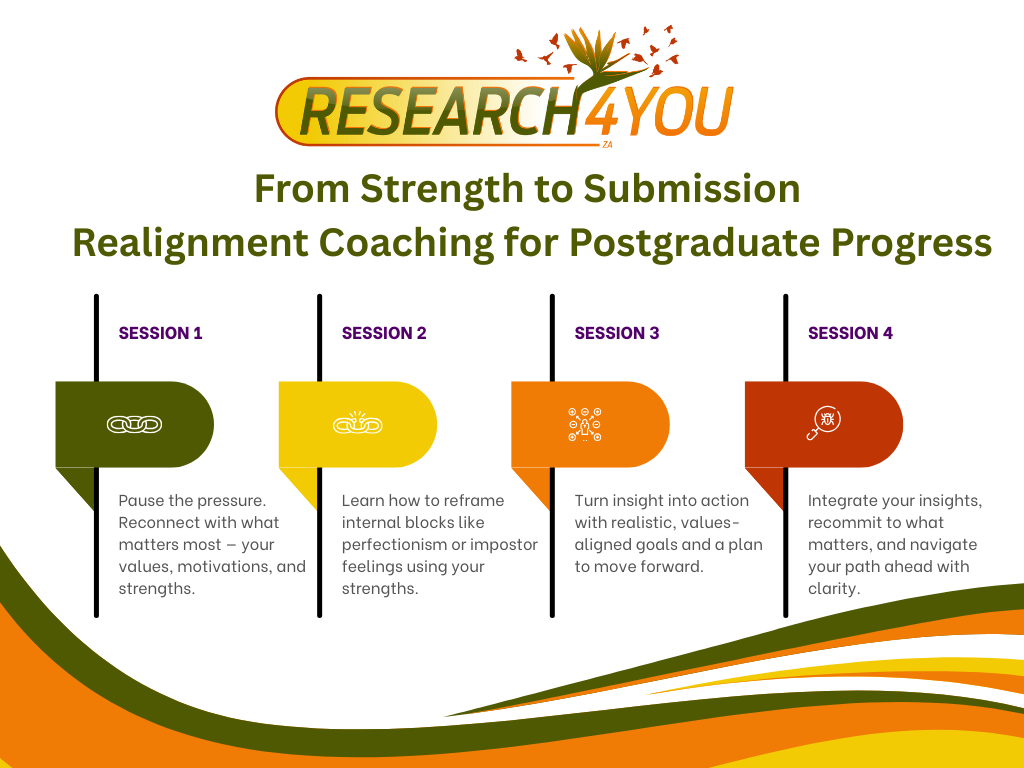 RESEARCH4YOU
ZA

From Strength to Submission
Realignment Coaching for Postgraduate Progress

SESSION 1

Pause the pressure. Reconnect with what matters most – your values, motivations, and strengths.

SESSION 2

Learn how to reframe internal blocks like perfectionism or impostor feelings using your strengths.

SESSION 3

Turn insight into action with realistic, values-aligned goals and a plan to move forward.

SESSION 4

Integrate your insights, recommit to what matters, and navigate your path ahead with clarity.